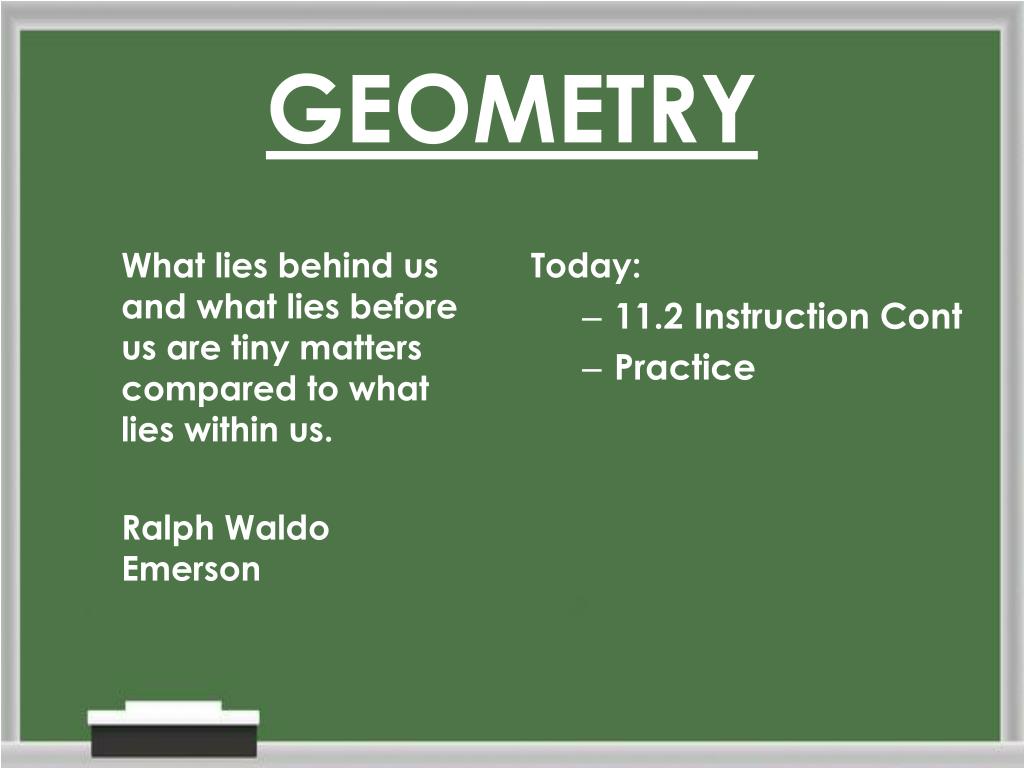 GEOMETRY

What lies behind us and what lies before us are tiny matters compared to what lies within us.

Ralph Waldo Emerson

Today:
– 11.2 Instruction Cont
– Practice